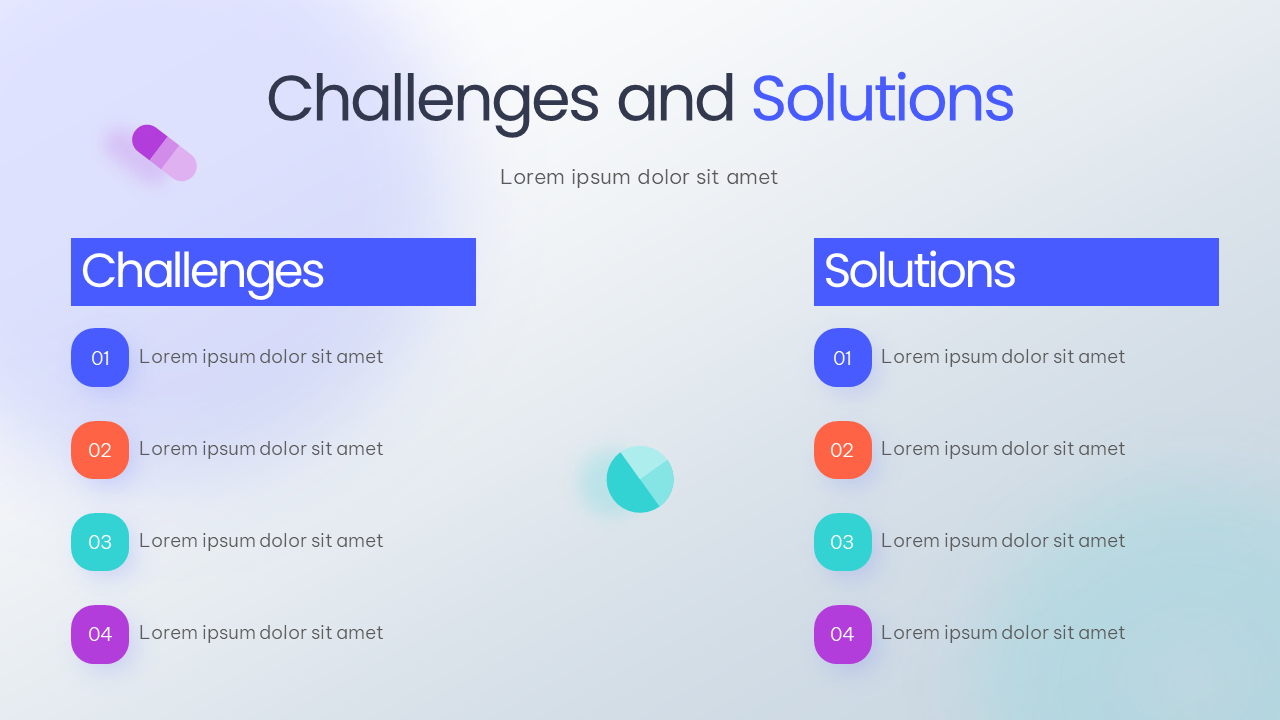 Challenges and Solutions

Lorem ipsum dolor sit amet

Challenges

01 Lorem ipsum dolor sit amet

02 Lorem ipsum dolor sit amet

03 Lorem ipsum dolor sit amet

04 Lorem ipsum dolor sit amet

Solutions

01 Lorem ipsum dolor sit amet

02 Lorem ipsum dolor sit amet

03 Lorem ipsum dolor sit amet

04 Lorem ipsum dolor sit amet